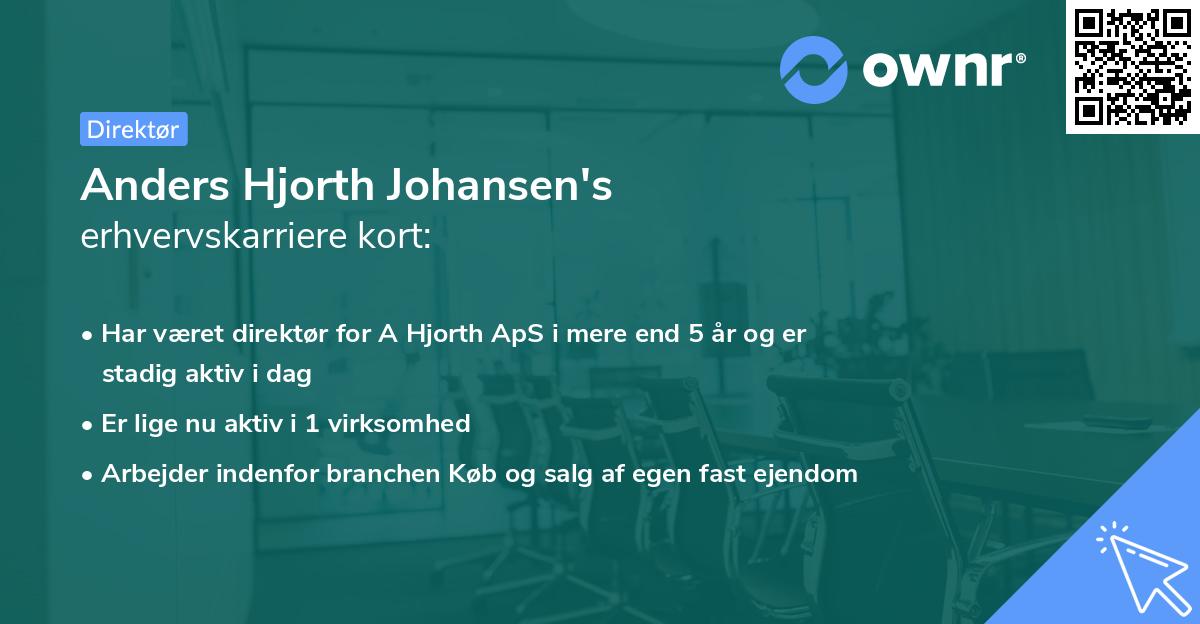 ownr®

Direktør

Anders Hjorth Johansen's
erhvervskarriere kort:

• Har været direktør for A Hjorth ApS i mere end 5 år og er stadig aktiv i dag
• Er lige nu aktiv i 1 virksomhed
• Arbejder indenfor branchen Køb og salg af egen fast ejendom